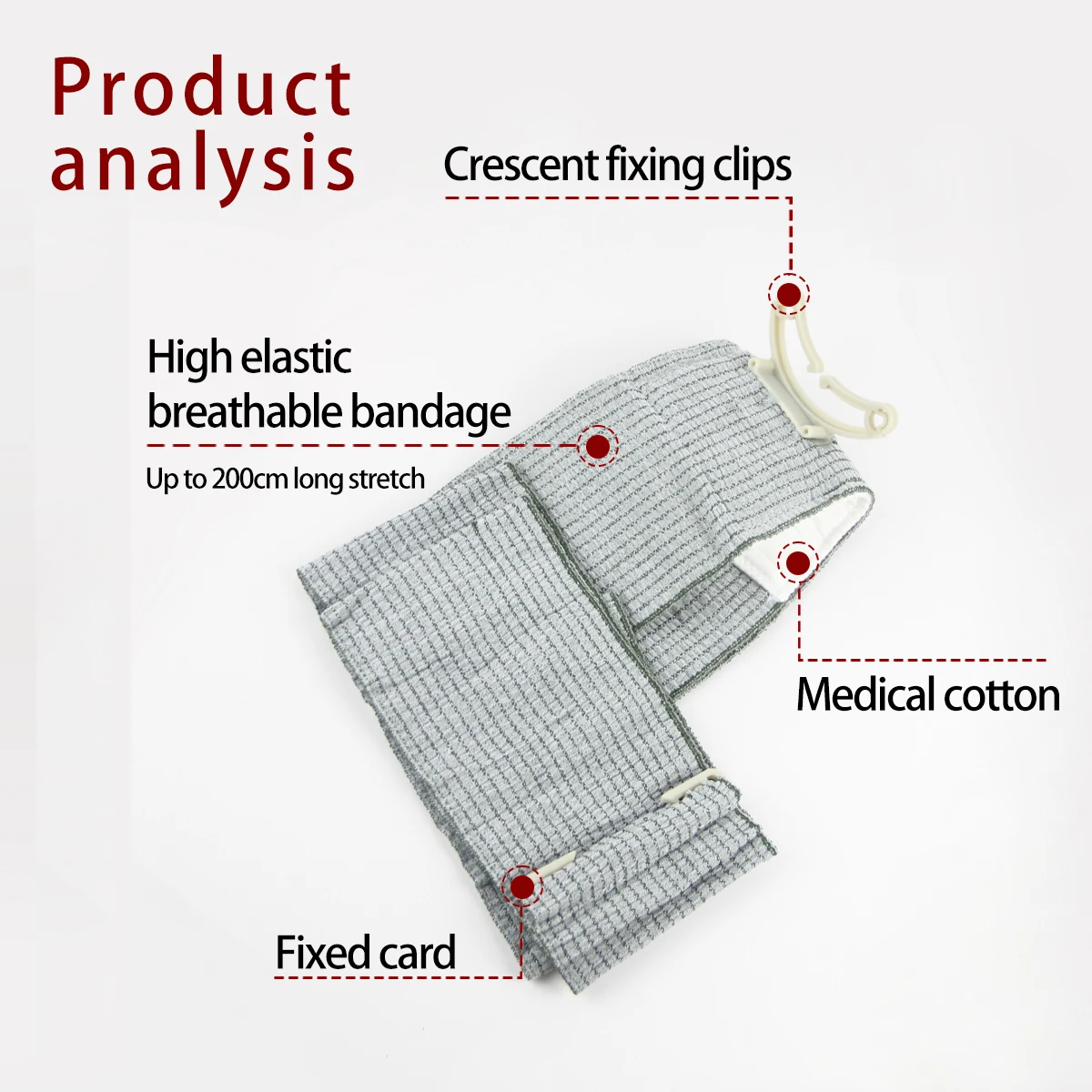 Product analysis

Crescent fixing clips

High elastic breathable bandage

Up to 200cm long stretch

Medical cotton

Fixed card